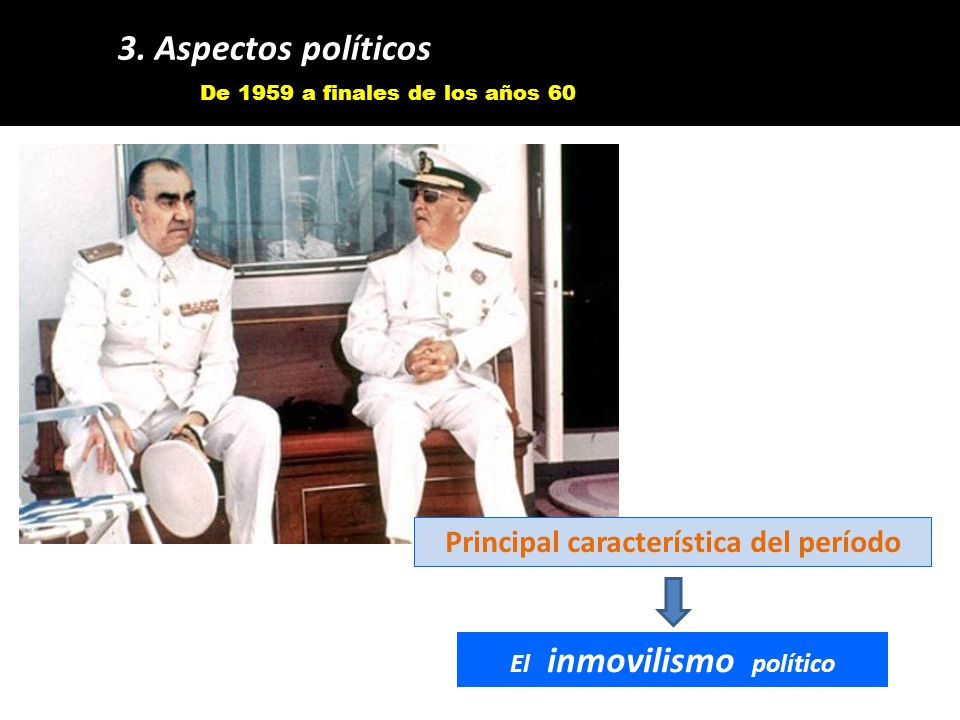 3. Aspectos políticos

De 1959 a finales de los años 60

Principal característica del período

El inmovilismo político